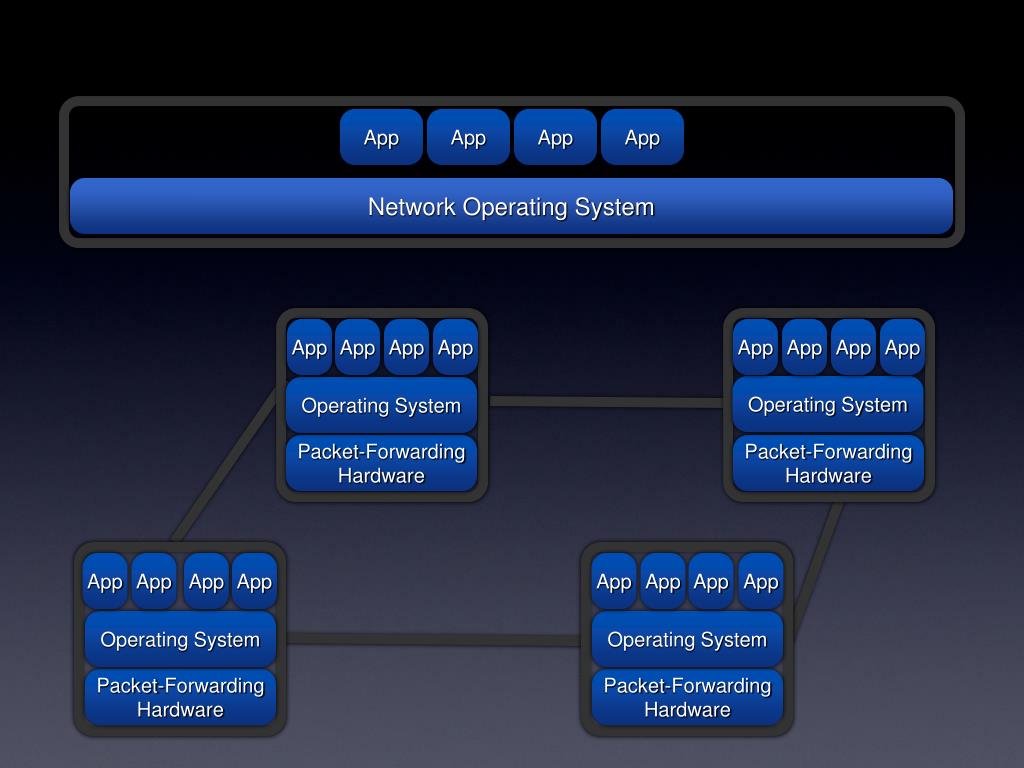 App App App App

Network Operating System

App App App App
Operating System
Packet-Forwarding Hardware

App App App App
Operating System
Packet-Forwarding Hardware

App App App App
Operating System
Packet-Forwarding Hardware

App App App App
Operating System
Packet-Forwarding Hardware